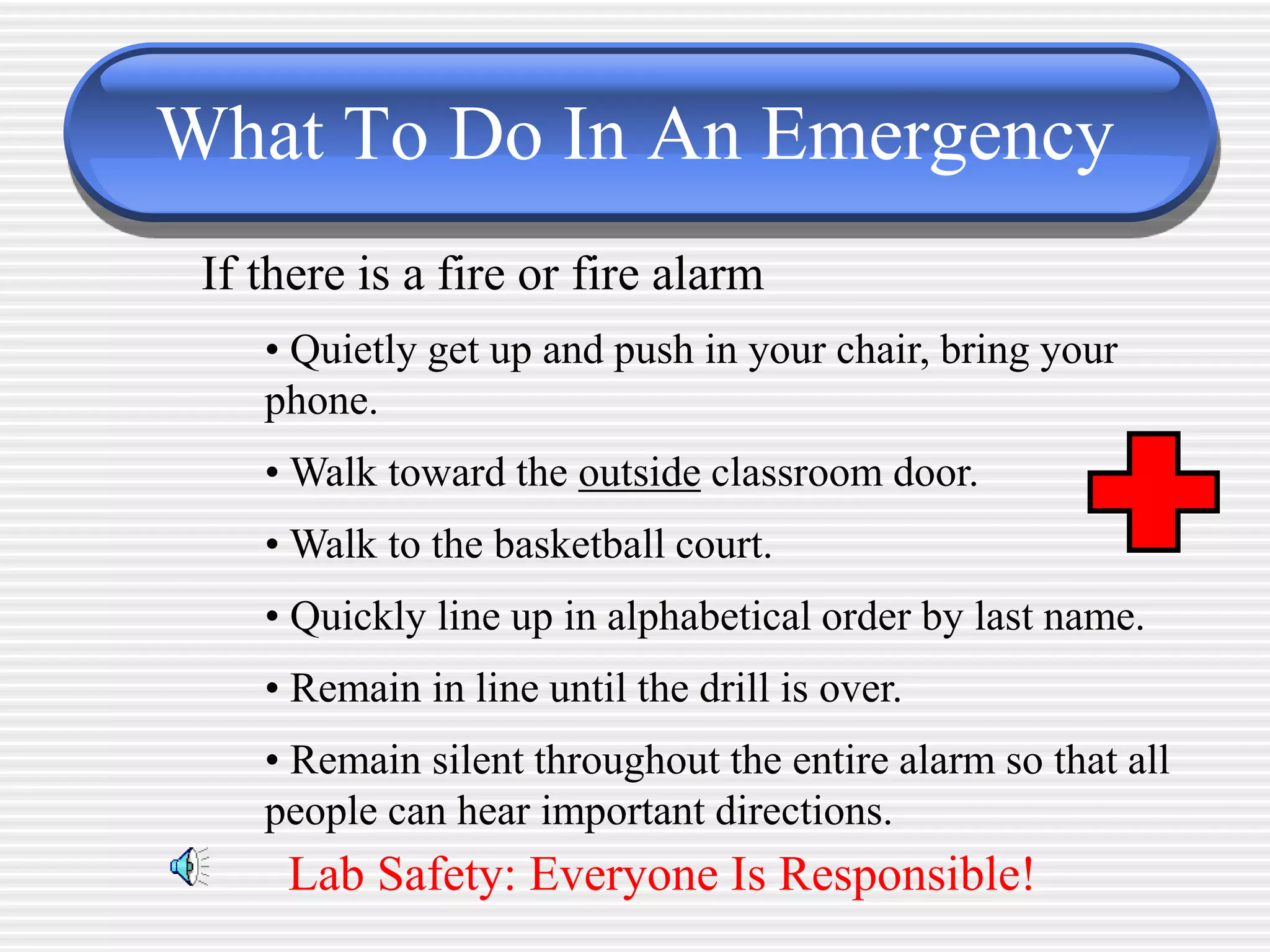 What To Do In An Emergency

If there is a fire or fire alarm

• Quietly get up and push in your chair, bring your phone.

• Walk toward the outside classroom door.

• Walk to the basketball court.

• Quickly line up in alphabetical order by last name.

• Remain in line until the drill is over.

• Remain silent throughout the entire alarm so that all people can hear important directions.

Lab Safety: Everyone Is Responsible!